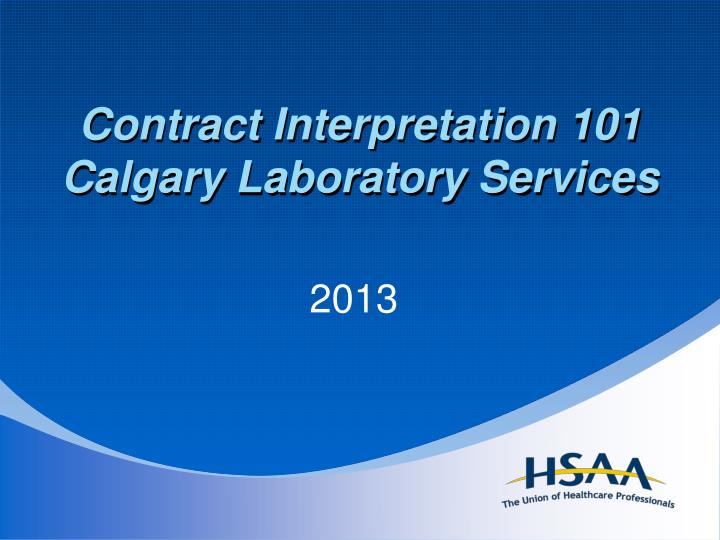 Contract Interpretation 101
Calgary Laboratory Services

2013

HSAA
The Union of Healthcare Professionals